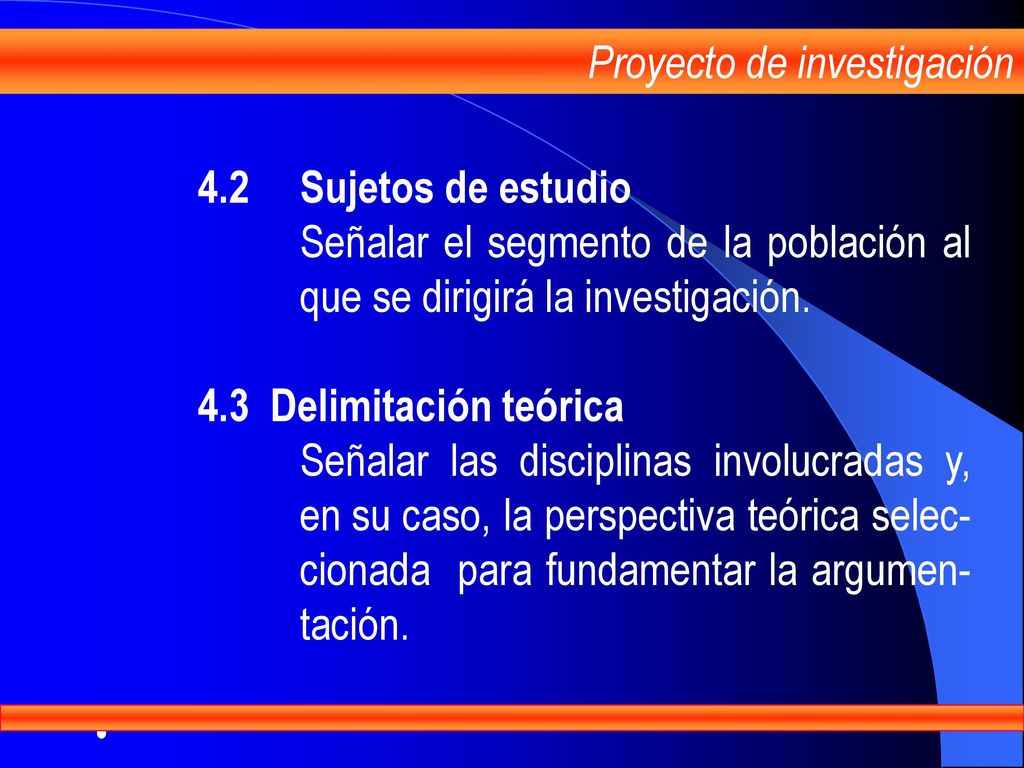 Proyecto de investigación

4.2 Sujetos de estudio
Señalar el segmento de la población al que se dirigirá la investigación.

4.3 Delimitación teórica
Señalar las disciplinas involucradas y, en su caso, la perspectiva teórica seleccionada para fundamentar la argumentación.